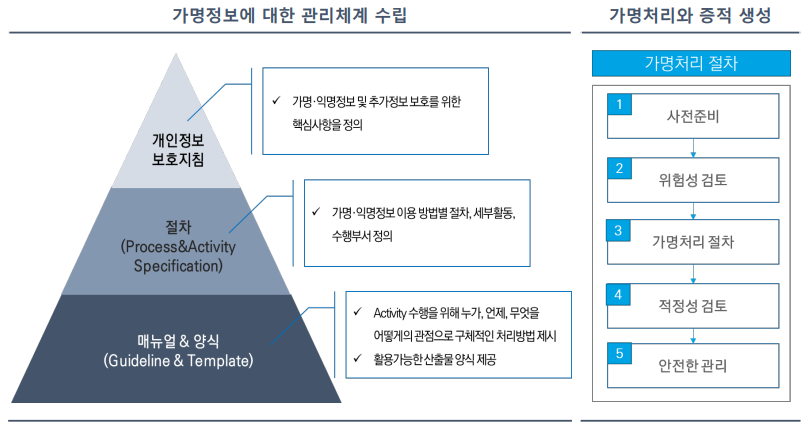 가명정보에 대한 관리체계 수립

개인정보 보호지침

✓ 가명·익명정보 및 추가정보 보호를 위한 핵심사항을 정의

절차 (Process&Activity Specification)

✓ 가명·익명정보 이용 방법별 절차, 세부활동, 수행부서 정의

매뉴얼 & 양식 (Guideline & Template)

✓ Activity 수행을 위해 누가, 언제, 무엇을 어떻게의 관점으로 구체적인 처리방법 제시

✓ 활용가능한 산출물 양식 제공

가명처리와 증적 생성

가명처리 절차

1 사전준비

2 위험성 검토

3 가명처리 절차

4 적정성 검토

5 안전한 관리